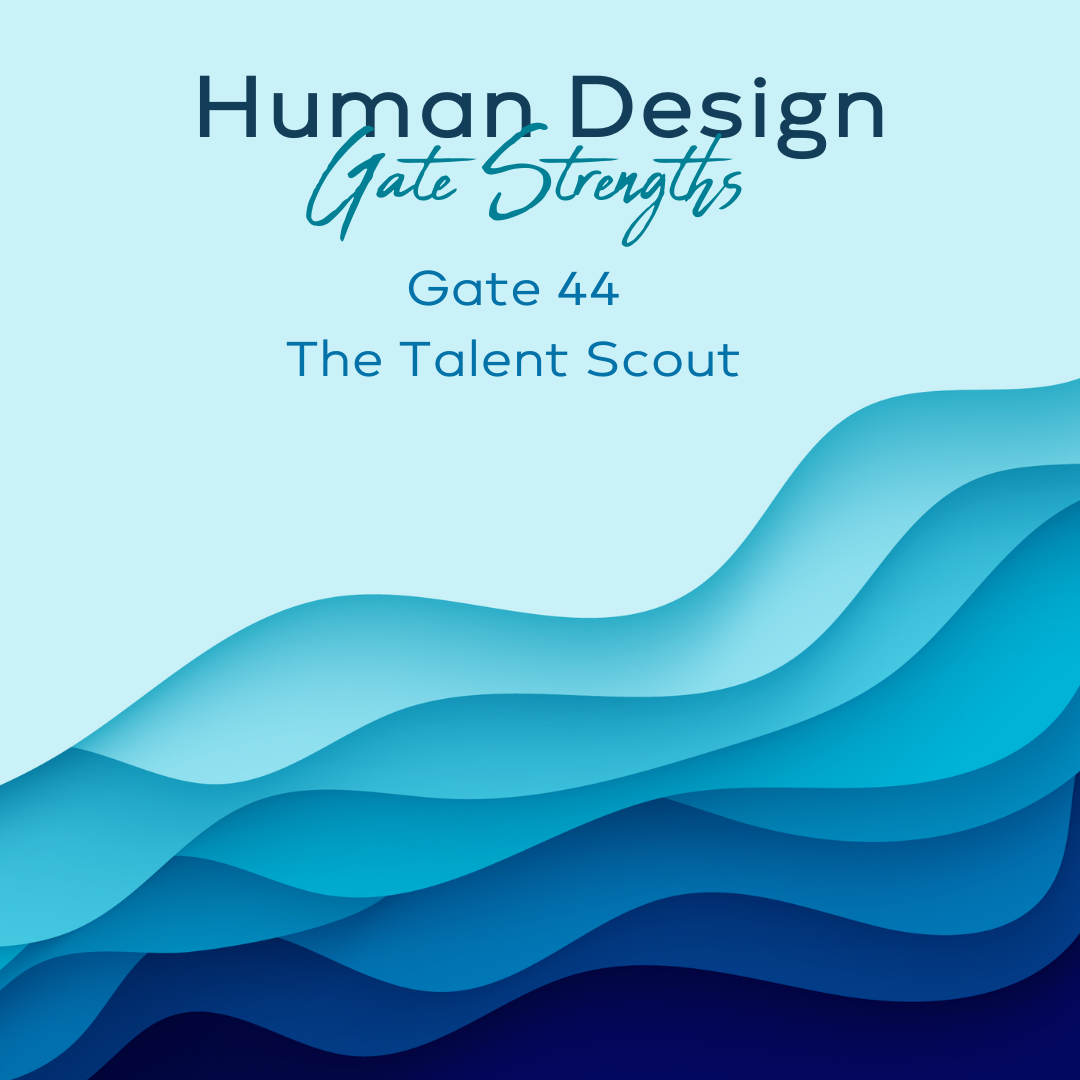 Human Design
Gate Strengths

Gate 44
The Talent Scout